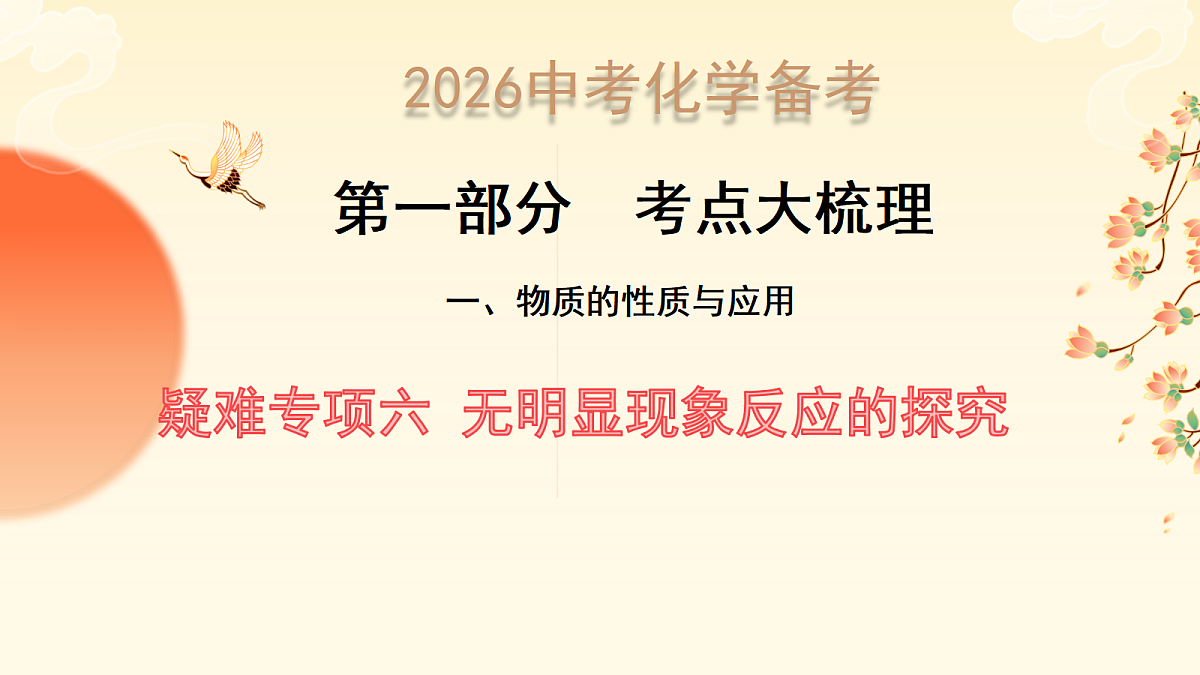 2026中考化学备考

第一部分　考点大梳理

一、物质的性质与应用

疑难专项六 无明显现象反应的探究